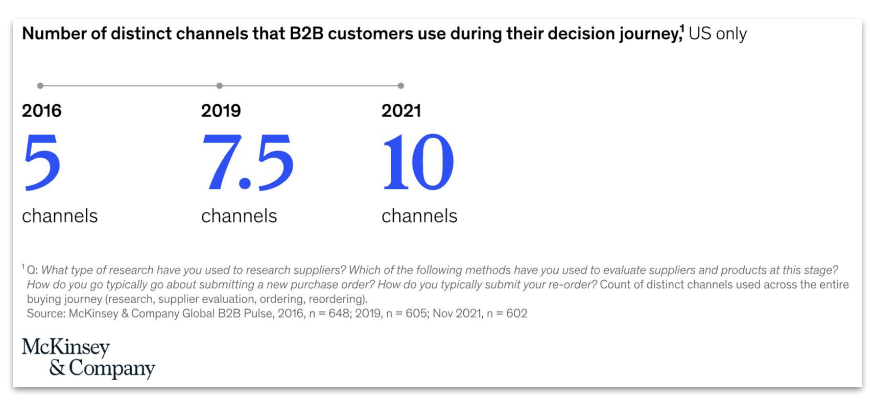 Number of distinct channels that B2B customers use during their decision journey,$^1$ US only

2016
5
channels

2019
7.5
channels

2021
10
channels

$^1$ Q: What type of research have you used to research suppliers? Which of the following methods have you used to evaluate suppliers and products at this stage? How do you go typically go about submitting a new purchase order? How do you typically submit your re-order? Count of distinct channels used across the entire buying journey (research, supplier evaluation, ordering, reordering).
Source: McKinsey & Company Global B2B Pulse, 2016, n = 648; 2019, n = 605; Nov 2021, n = 602

McKinsey & Company